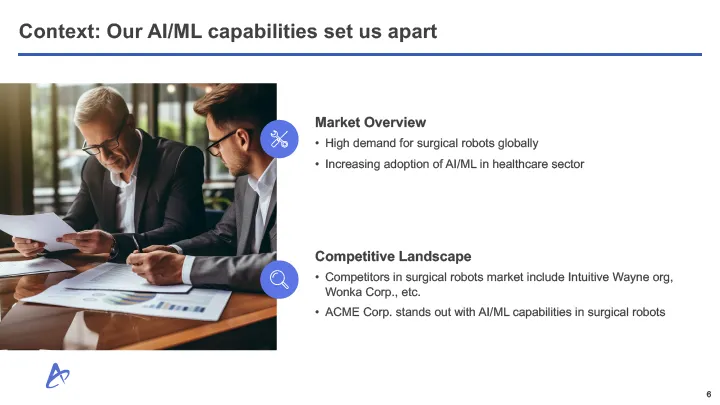 Context: Our AI/ML capabilities set us apart

Market Overview
• High demand for surgical robots globally
• Increasing adoption of AI/ML in healthcare sector

Competitive Landscape
• Competitors in surgical robots market include Intuitive Wayne org, Wonka Corp., etc.
• ACME Corp. stands out with AI/ML capabilities in surgical robots

6